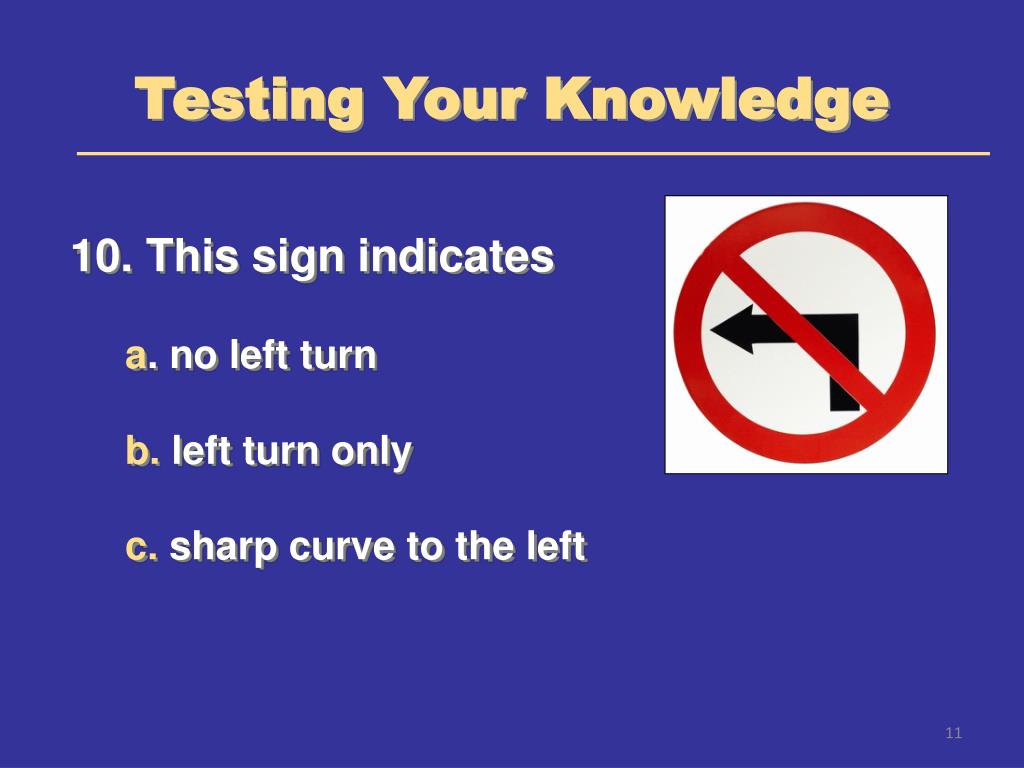 Testing Your Knowledge

10. This sign indicates

a. no left turn

b. left turn only

c. sharp curve to the left

11